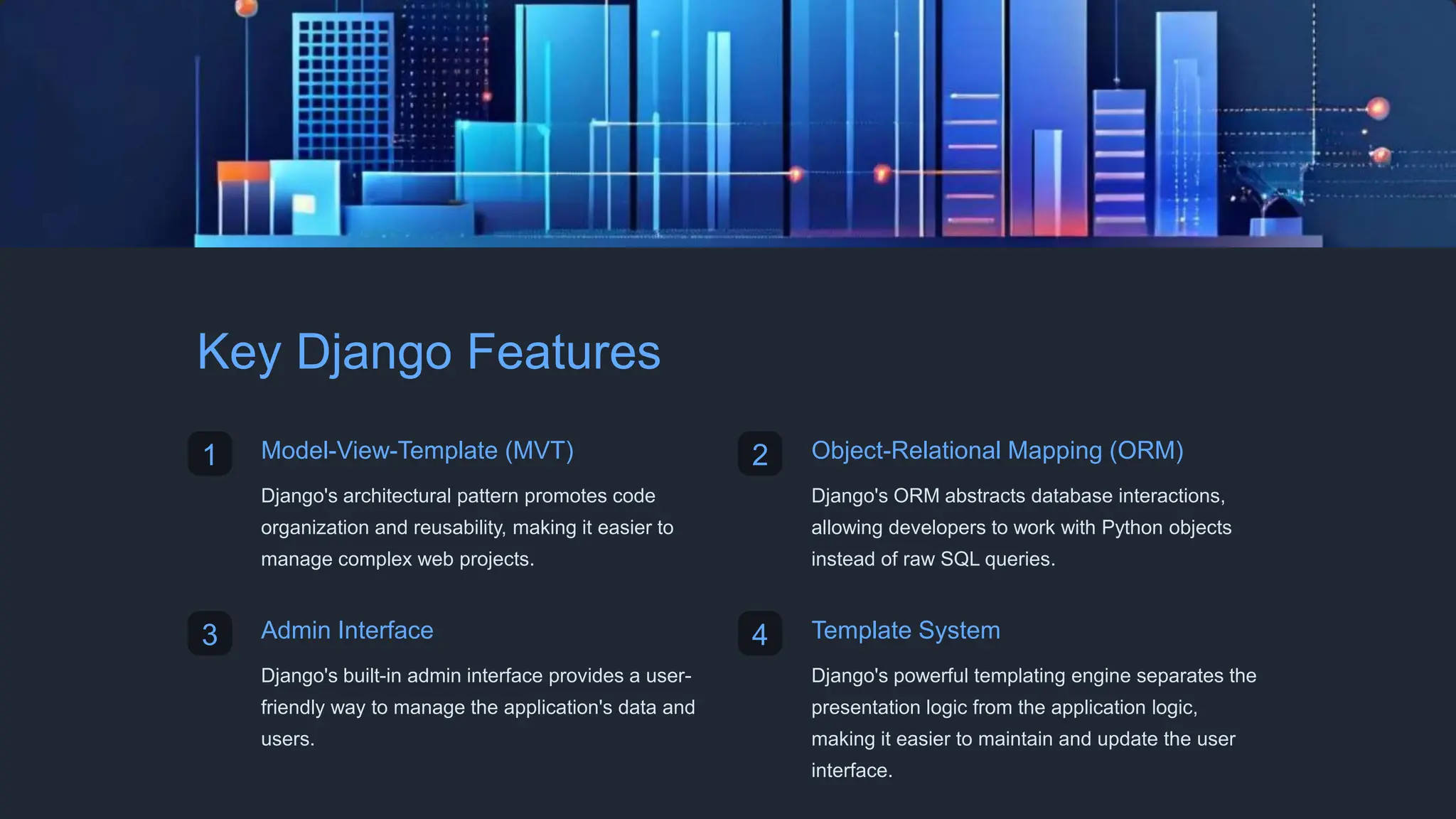 Key Django Features

1

Model-View-Template (MVT)

Django's architectural pattern promotes code organization and reusability, making it easier to manage complex web projects.

2

Object-Relational Mapping (ORM)

Django's ORM abstracts database interactions, allowing developers to work with Python objects instead of raw SQL queries.

3

Admin Interface

Django's built-in admin interface provides a user-friendly way to manage the application's data and users.

4

Template System

Django's powerful templating engine separates the presentation logic from the application logic, making it easier to maintain and update the user interface.